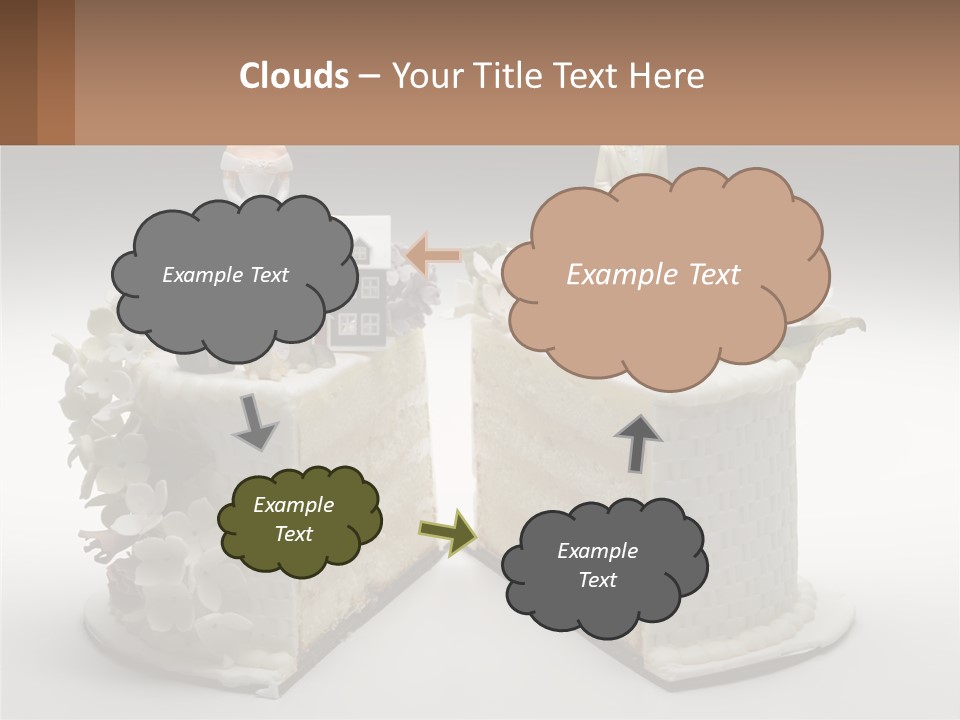 Clouds – Your Title Text Here

Example Text

Example Text

Example Text

Example Text